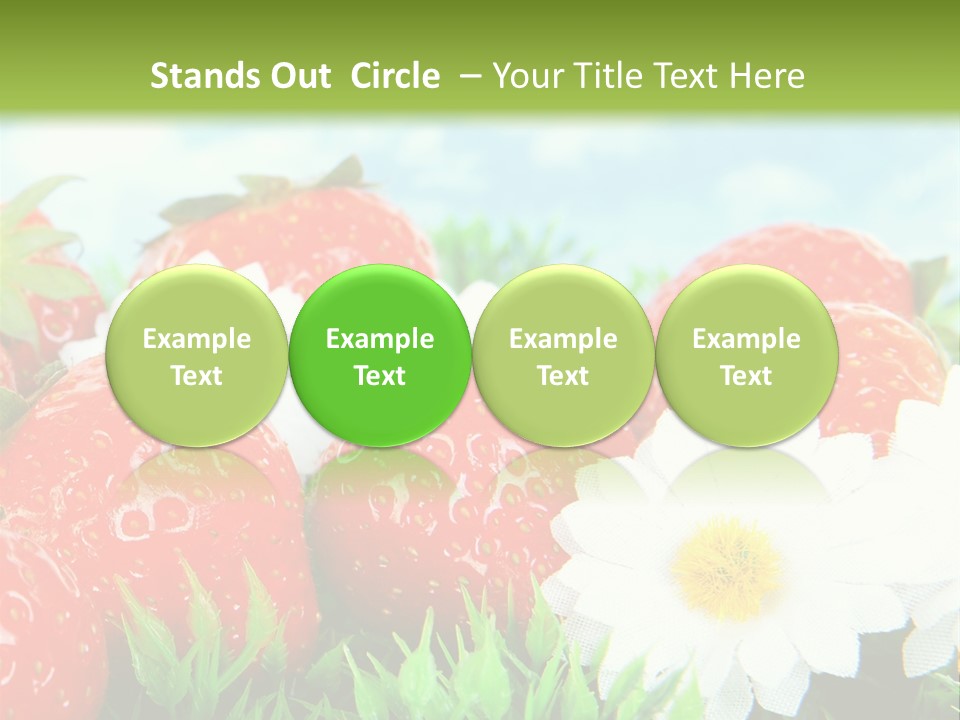 Stands Out Circle – Your Title Text Here

Example Text

Example Text

Example Text

Example Text